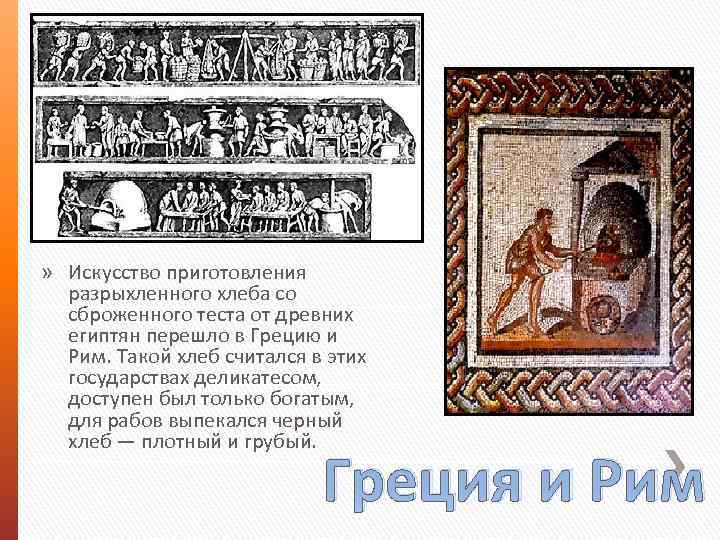 » Искусство приготовления разрыхленного хлеба со сброженного теста от древних египтян перешло в Грецию и Рим. Такой хлеб считался в этих государствах деликатесом, доступен был только богатым, для рабов выпекался черный хлеб — плотный и грубый.

Греция и Рим